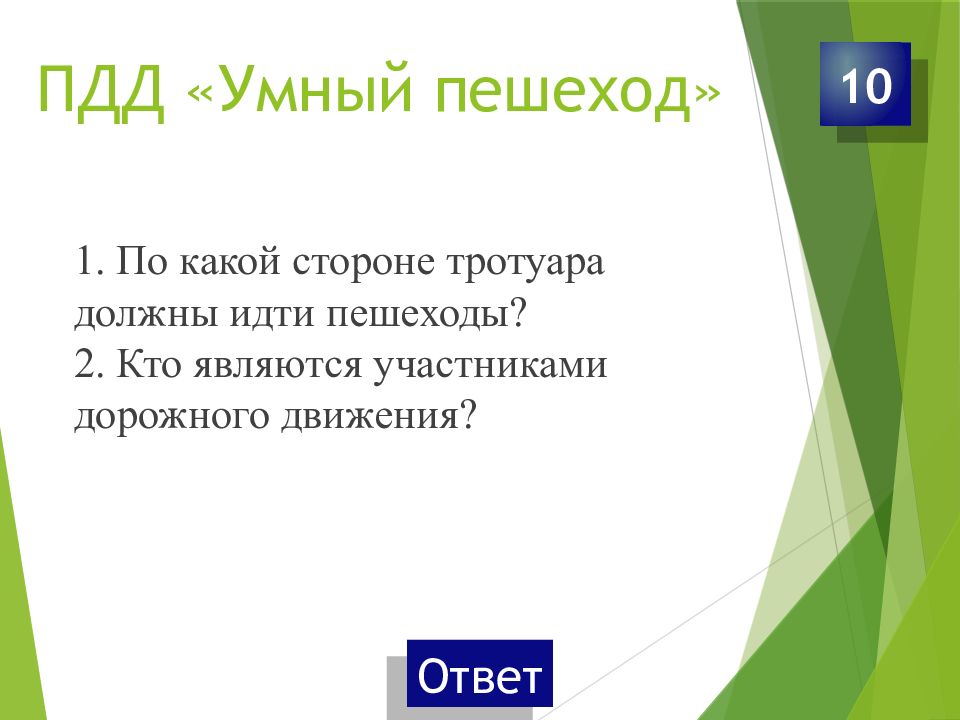 ПДД «Умный пешеход»

10

1. По какой стороне тротуара должны идти пешеходы?
2. Кто являются участниками дорожного движения?

Ответ